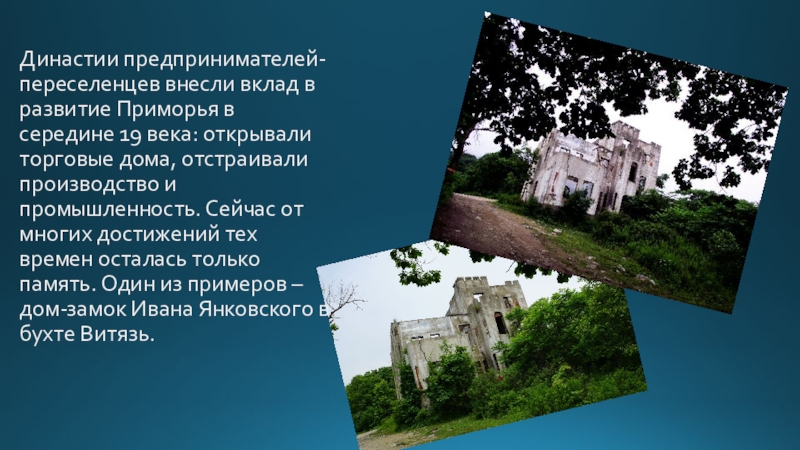 Династии предпринимателей-переселенцев внесли вклад в развитие Приморья в середине 19 века: открывали торговые дома, отстраивали производство и промышленность. Сейчас от многих достижений тех времен осталась только память. Один из примеров – дом-замок Ивана Янковского в бухте Витязь.